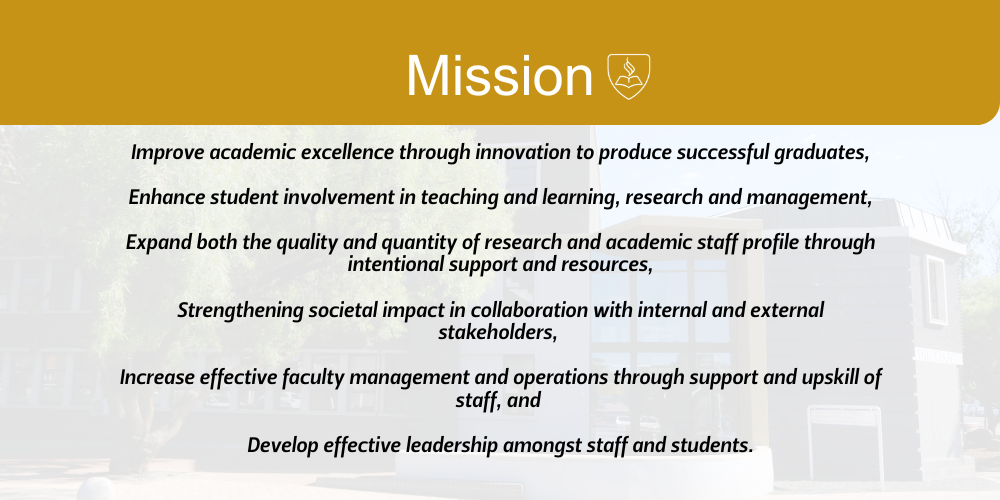 Mission

Improve academic excellence through innovation to produce successful graduates,

Enhance student involvement in teaching and learning, research and management,

Expand both the quality and quantity of research and academic staff profile through intentional support and resources,

Strengthening societal impact in collaboration with internal and external stakeholders,

Increase effective faculty management and operations through support and upskill of staff, and

Develop effective leadership amongst staff and students.